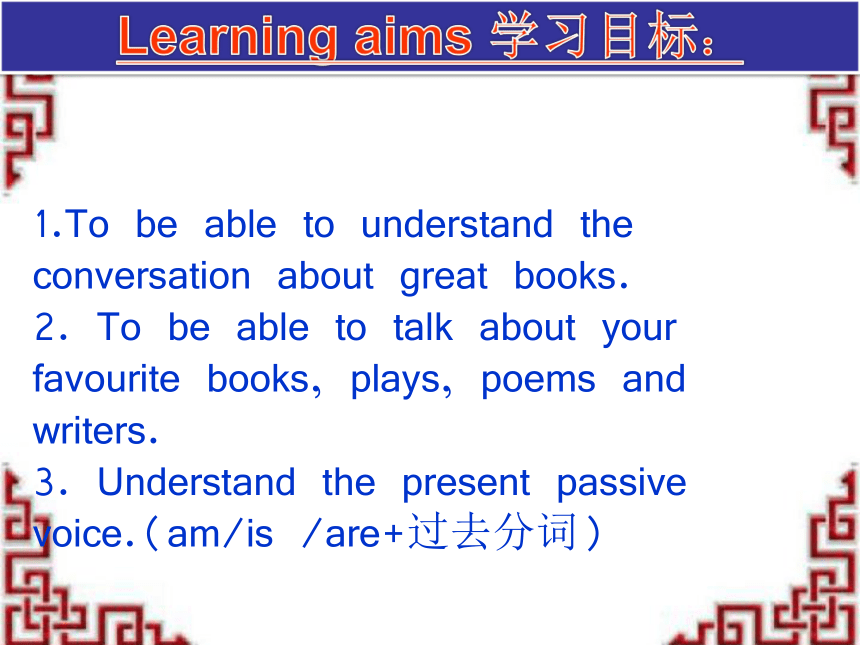 Learning aims 学习目标：

1.To be able to understand the conversation about great books.
2. To be able to talk about your favourite books, plays, poems and writers.
3. Understand the present passive voice.(am/is /are+过去分词)